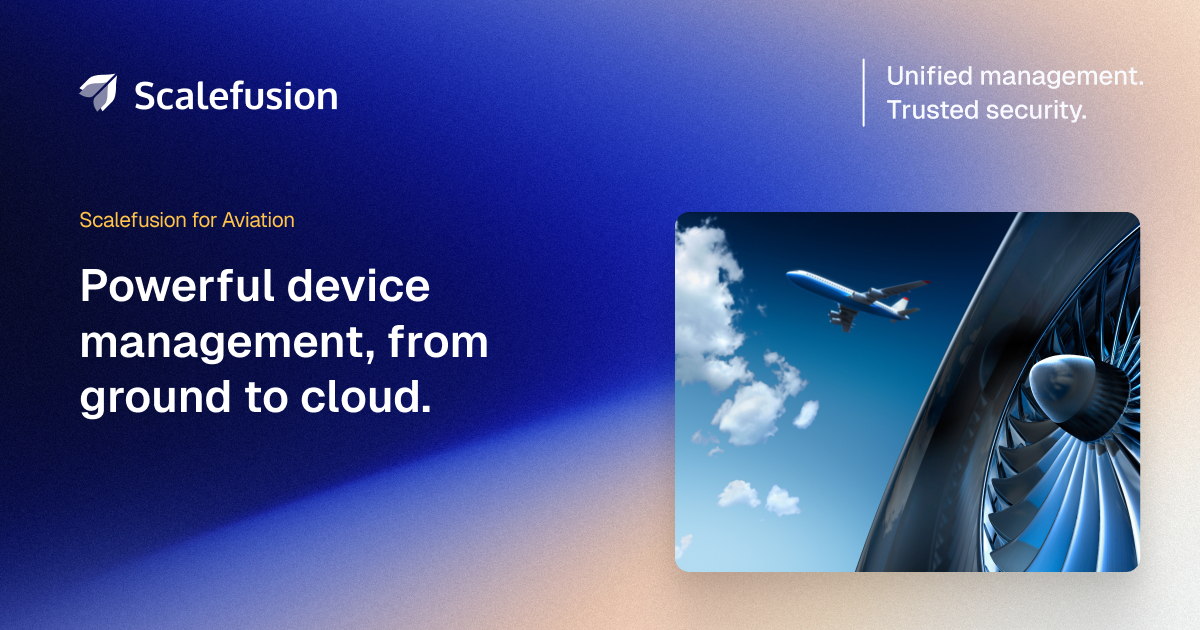 Scalefusion

Unified management.
Trusted security.

Scalefusion for Aviation

Powerful device management, from ground to cloud.